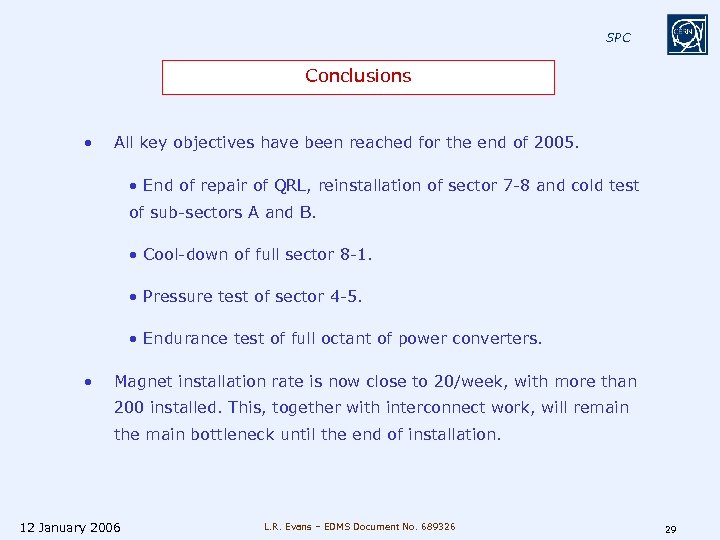 SPC

CERN

Conclusions

• All key objectives have been reached for the end of 2005.

• End of repair of QRL, reinstallation of sector 7-8 and cold test of sub-sectors A and B.

• Cool-down of full sector 8-1.

• Pressure test of sector 4-5.

• Endurance test of full octant of power converters.

• Magnet installation rate is now close to 20/week, with more than 200 installed. This, together with interconnect work, will remain the main bottleneck until the end of installation.

12 January 2006

L.R. Evans – EDMS Document No. 689326

29